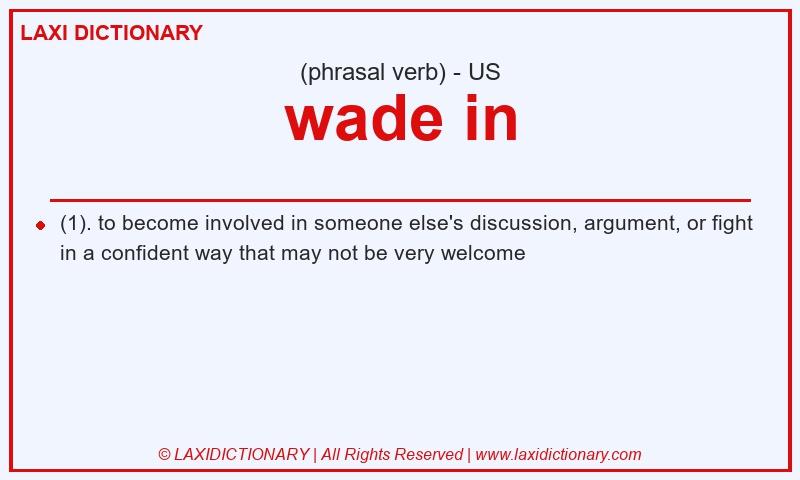 LAXI DICTIONARY

(phrasal verb) - US

wade in

(1). to become involved in someone else's discussion, argument, or fight in a confident way that may not be very welcome

© LAXIDICTIONARY | All Rights Reserved | www.laxidictionary.com